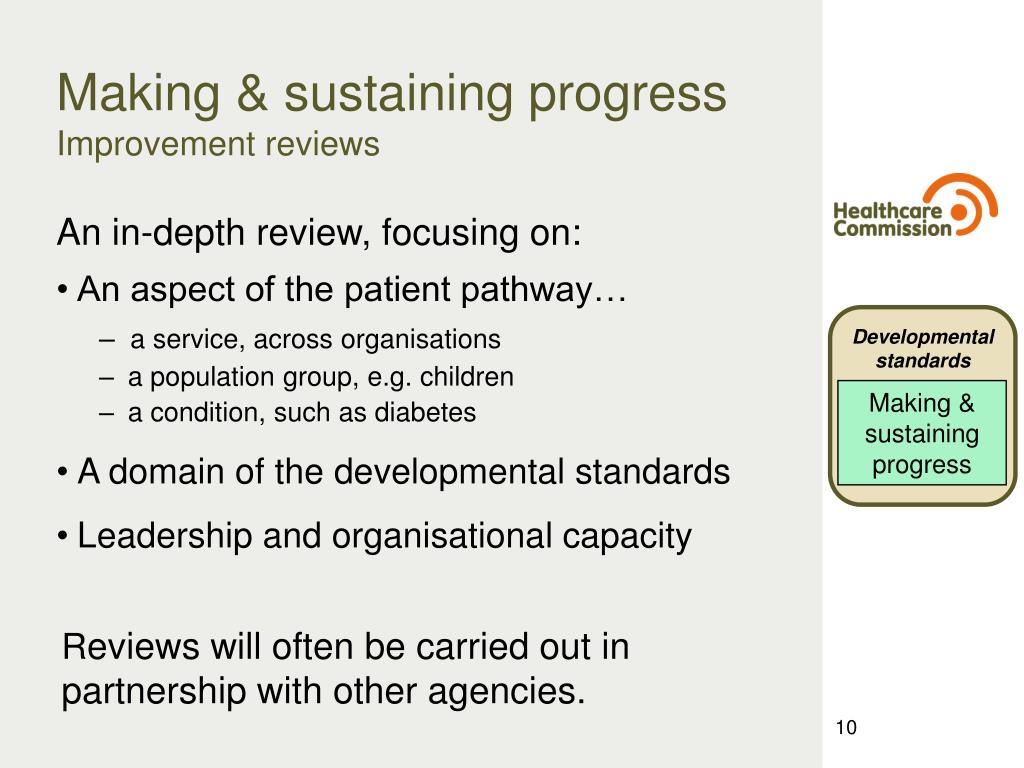 Making & sustaining progress
Improvement reviews

An in-depth review, focusing on:

• An aspect of the patient pathway…

– a service, across organisations
– a population group, e.g. children
– a condition, such as diabetes

• A domain of the developmental standards

• Leadership and organisational capacity

Reviews will often be carried out in partnership with other agencies.

Healthcare Commission

Developmental standards

Making & sustaining progress

10